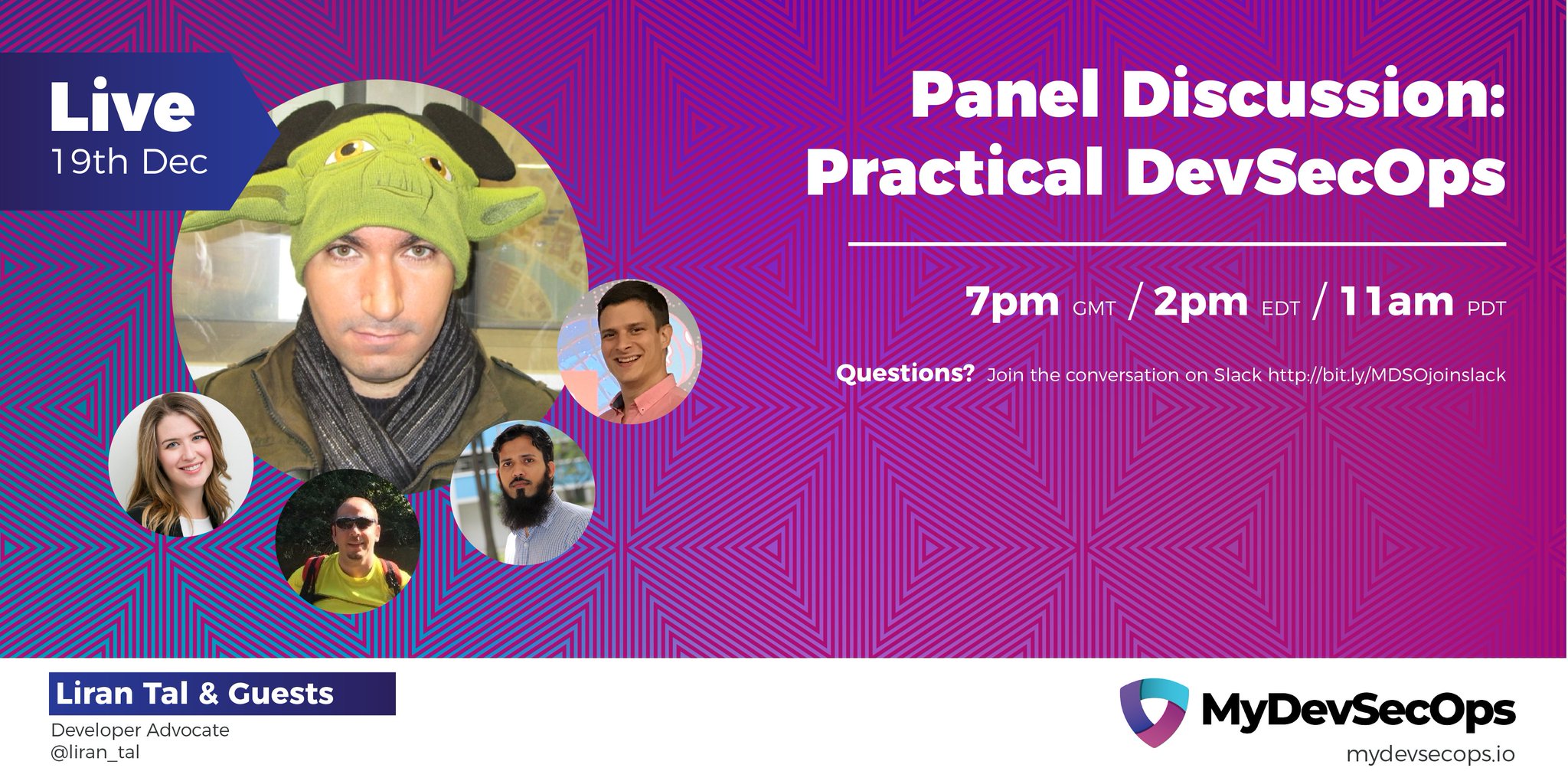 Live
19th Dec

Panel Discussion: Practical DevSecOps

7pm GMT / 2pm EDT / 11am PDT

Questions? Join the conversation on Slack http://bit.ly/MDSOjoinslack

Liran Tal & Guests
Developer Advocate
@liran_tal

MyDevSecOps
mydevsecops.io